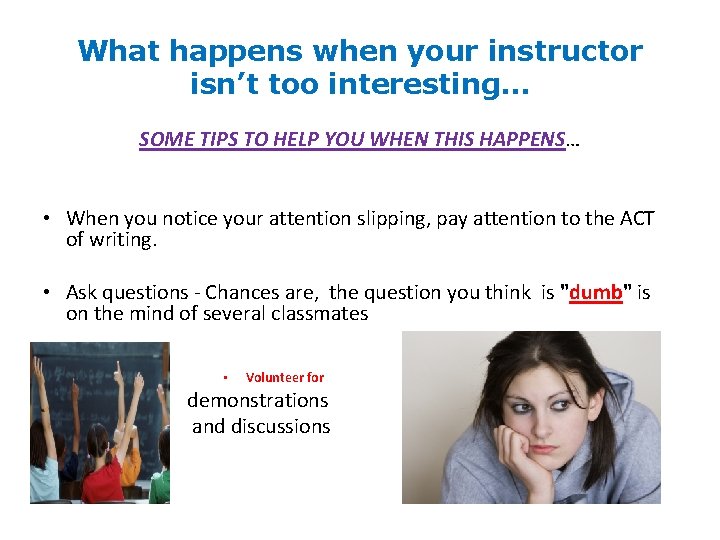 What happens when your instructor isn't too interesting…

SOME TIPS TO HELP YOU WHEN THIS HAPPENS…

• When you notice your attention slipping, pay attention to the ACT of writing.

• Ask questions - Chances are, the question you think is "dumb" is on the mind of several classmates

• Volunteer for demonstrations and discussions